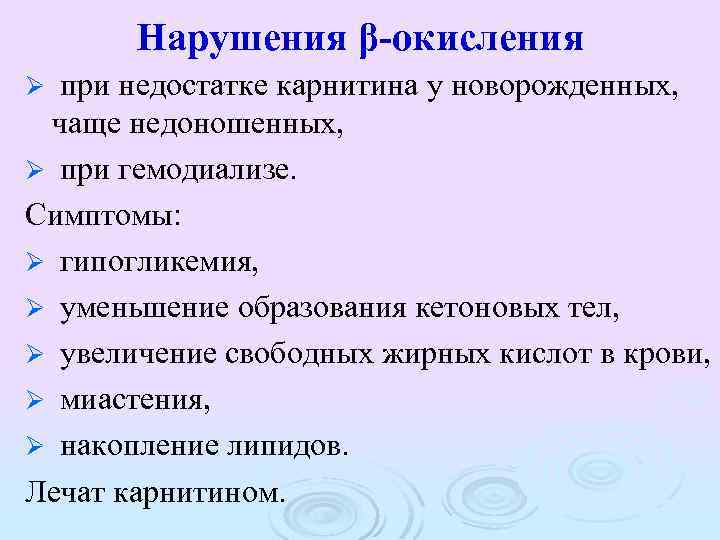 Нарушения β-окисления

➢ при недостатке карнитина у новорожденных, чаще недоношенных,

➢ при гемодиализе.

Симптомы:

➢ гипогликемия,

➢ уменьшение образования кетоновых тел,

➢ увеличение свободных жирных кислот в крови,

➢ миастения,

➢ накопление липидов.

Лечат карнитином.